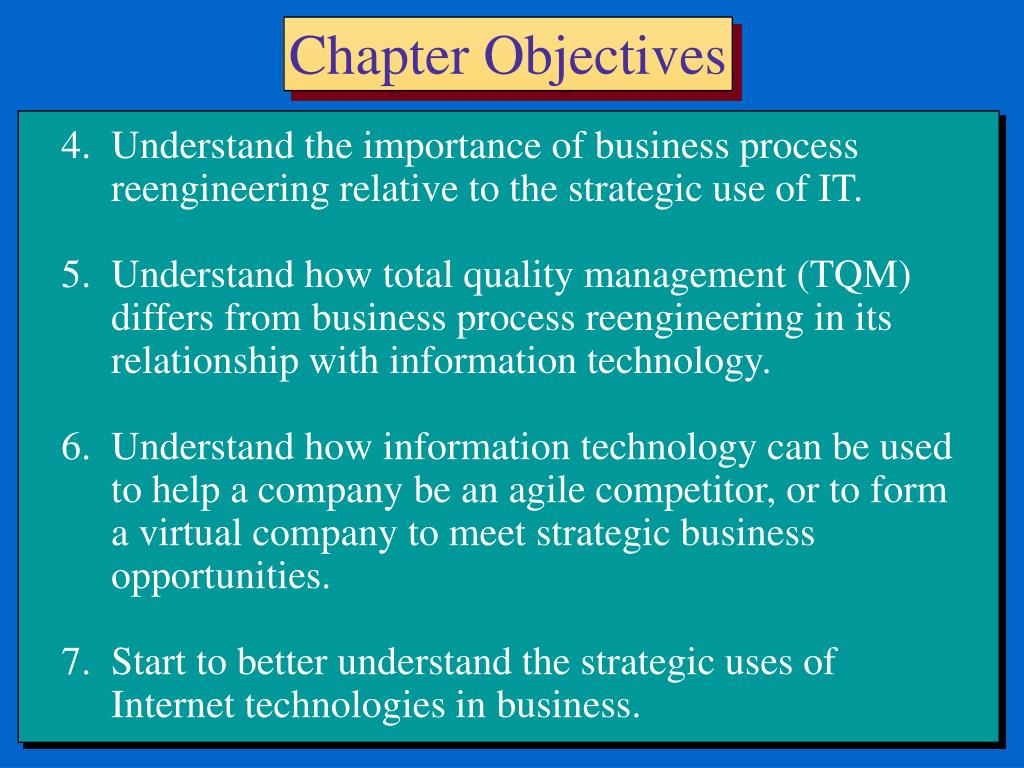 Chapter Objectives

4. Understand the importance of business process reengineering relative to the strategic use of IT.

5. Understand how total quality management (TQM) differs from business process reengineering in its relationship with information technology.

6. Understand how information technology can be used to help a company be an agile competitor, or to form a virtual company to meet strategic business opportunities.

7. Start to better understand the strategic uses of Internet technologies in business.